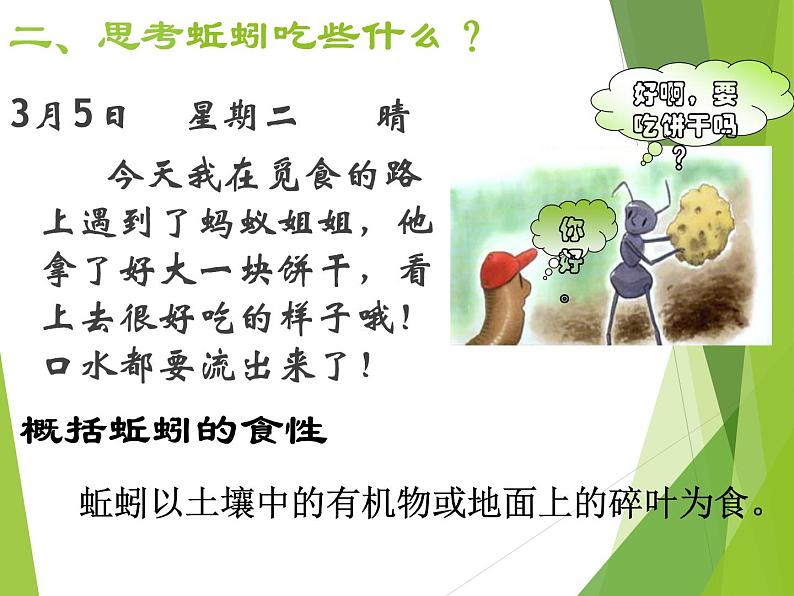 二、思考蚯蚓吃些什么？

3月5日　星期二　晴

今天我在觅食的路上遇到了蚂蚁姐姐，他拿了好大一块饼干，看上去很好吃的样子哦！口水都要流出来了！

好啊，要吃饼干吗？

你好。

概括蚯蚓的食性

蚯蚓以土壤中的有机物或地面上的碎叶为食。